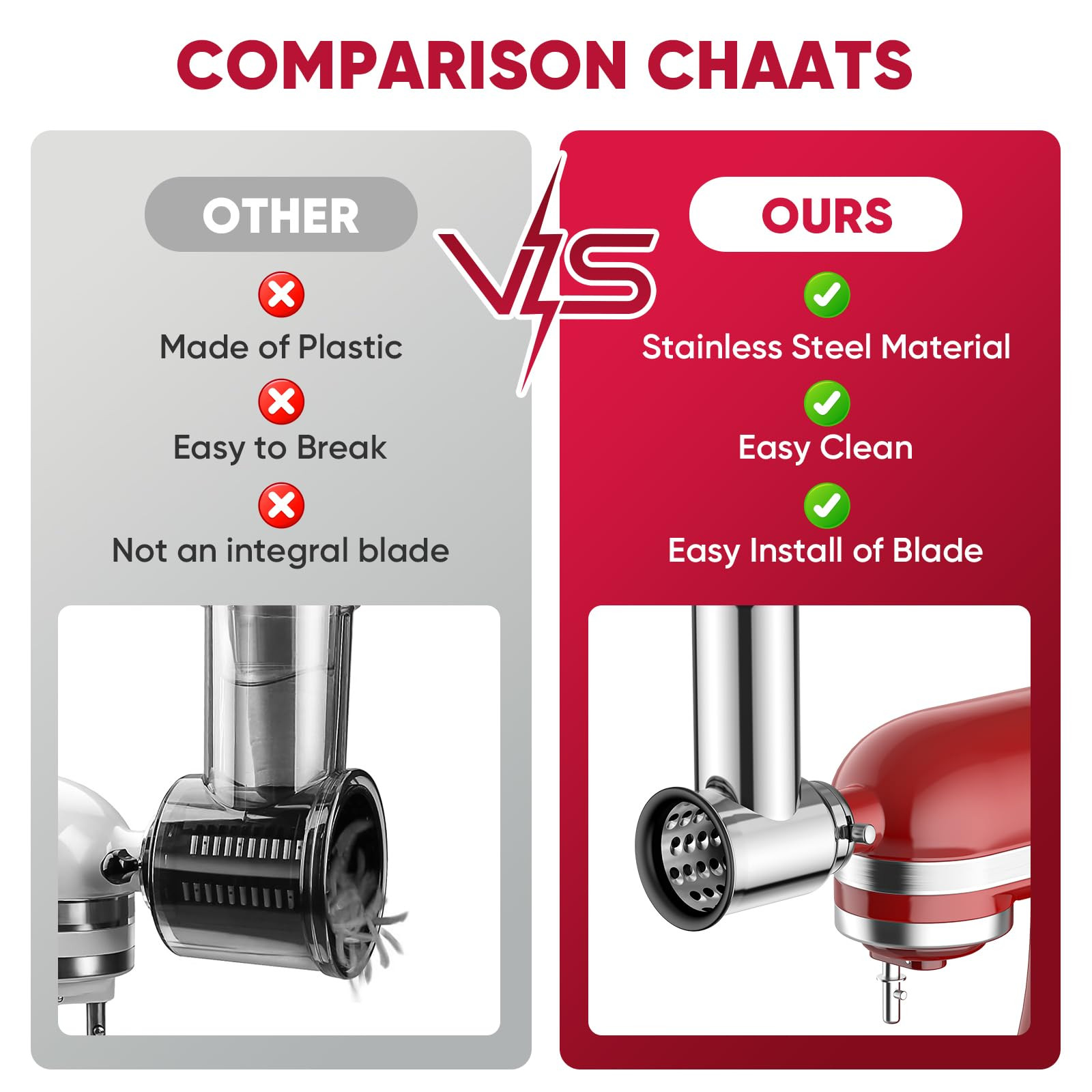 COMPARISON CHAATS

OTHER

Made of Plastic

Easy to Break

Not an integral blade

VS

OURS

Stainless Steel Material

Easy Clean

Easy Install of Blade